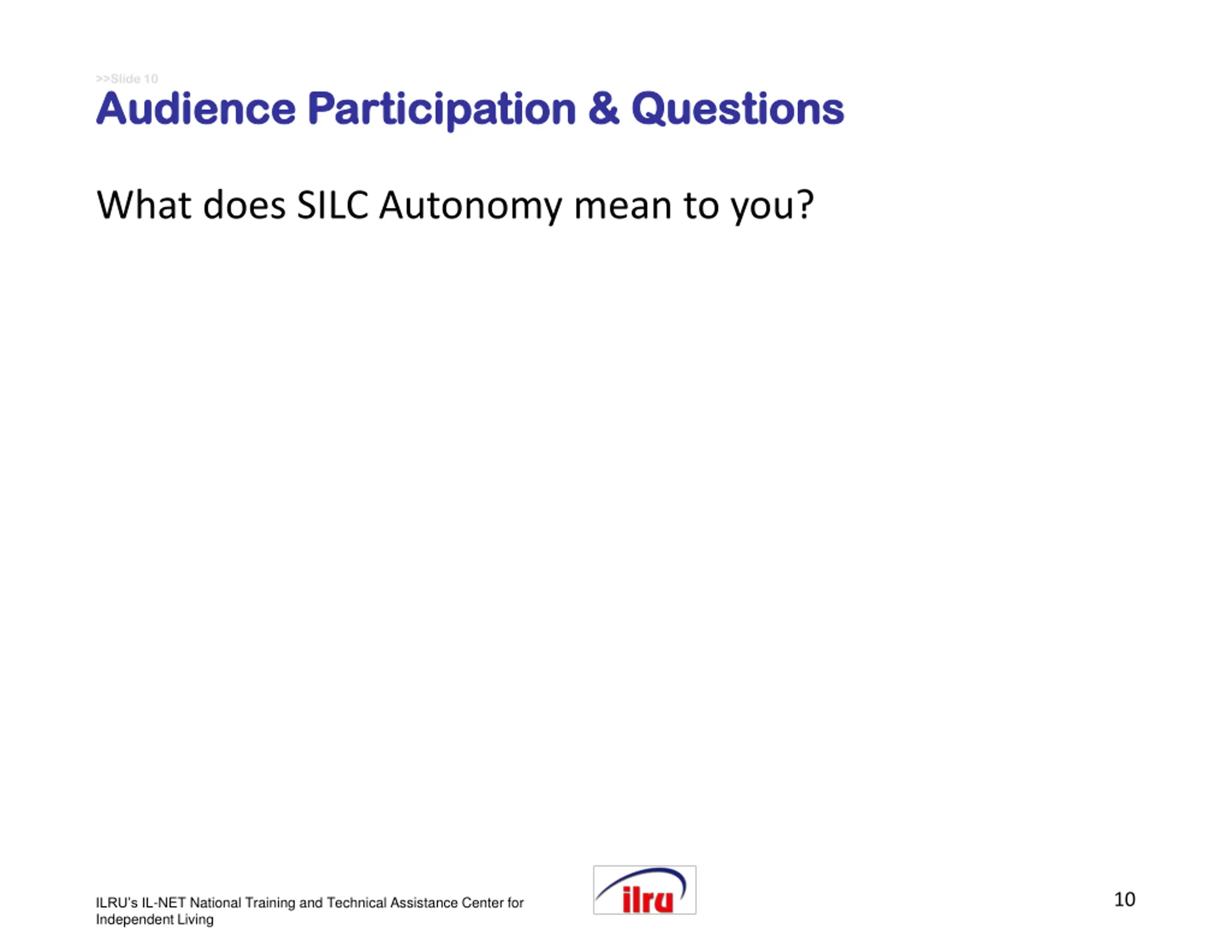 >>Slide 10

Audience Participation & Questions

What does SILC Autonomy mean to you?

ILRU's IL-NET National Training and Technical Assistance Center for Independent Living

ilru

10